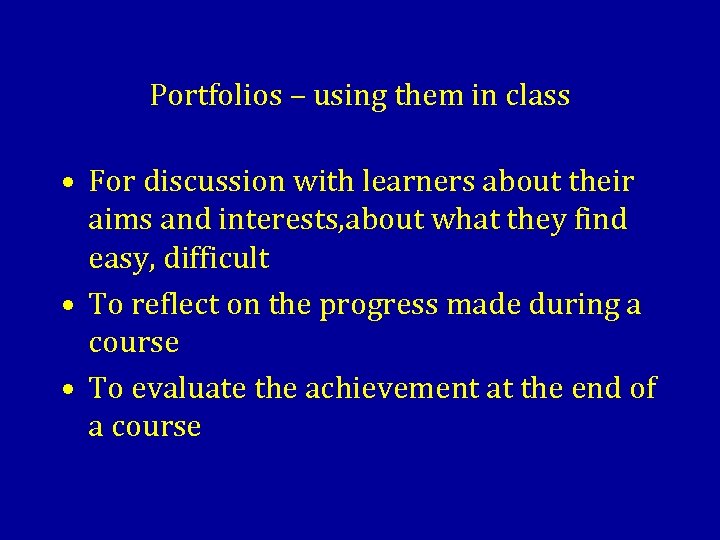 Portfolios – using them in class

• For discussion with learners about their aims and interests,about what they find easy, difficult
• To reflect on the progress made during a course
• To evaluate the achievement at the end of a course